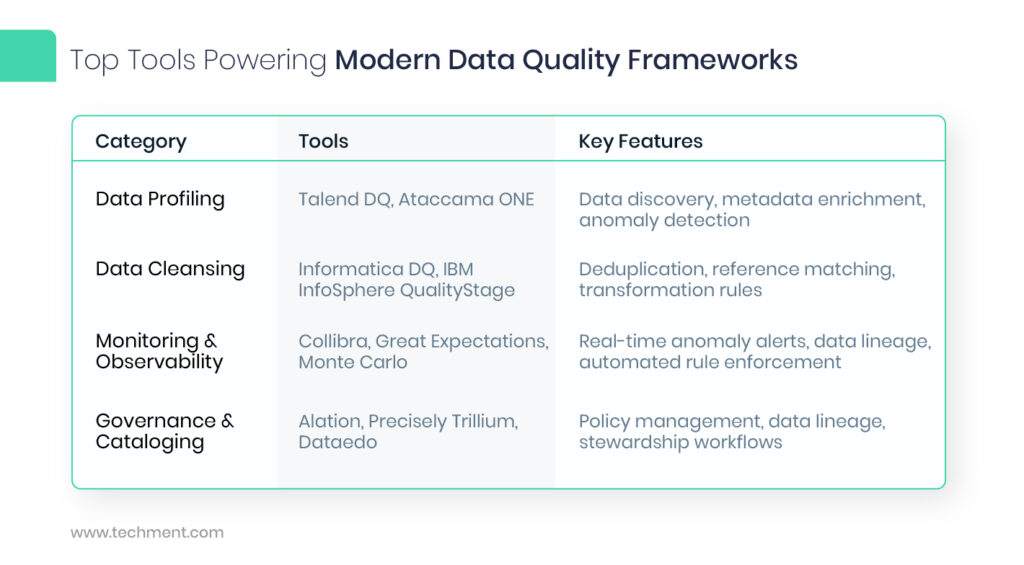 Top Tools Powering Modern Data Quality Frameworks

| Category | Tools | Key Features |
|---|---|---|
| Data Profiling | Talend DQ, Ataccama ONE | Data discovery, metadata enrichment, anomaly detection |
| Data Cleansing | Informatica DQ, IBM InfoSphere QualityStage | Deduplication, reference matching, transformation rules |
| Monitoring & Observability | Collibra, Great Expectations, Monte Carlo | Real-time anomaly alerts, data lineage, automated rule enforcement |
| Governance & Cataloging | Alation, Precisely Trillium, Dataedo | Policy management, data lineage, stewardship workflows |

www.techment.com